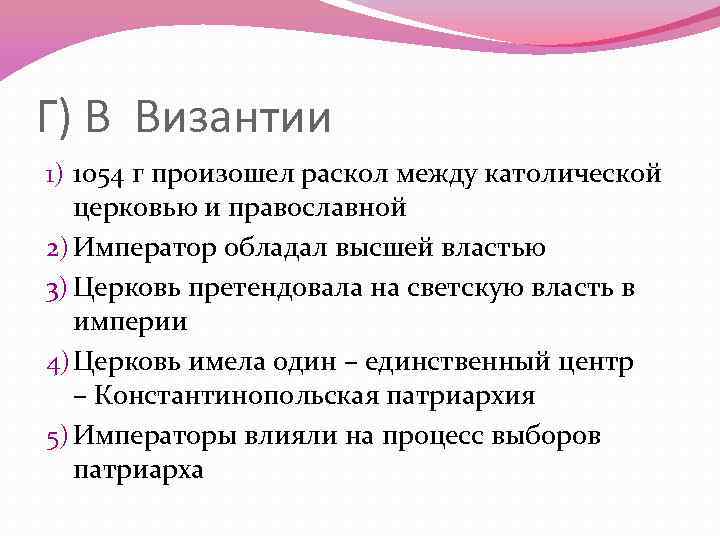 Г) В Византии

1) 1054 г произошел раскол между католической церковью и православной

2) Император обладал высшей властью

3) Церковь претендовала на светскую власть в империи

4) Церковь имела один – единственный центр – Константинопольская патриархия

5) Императоры влияли на процесс выборов патриарха